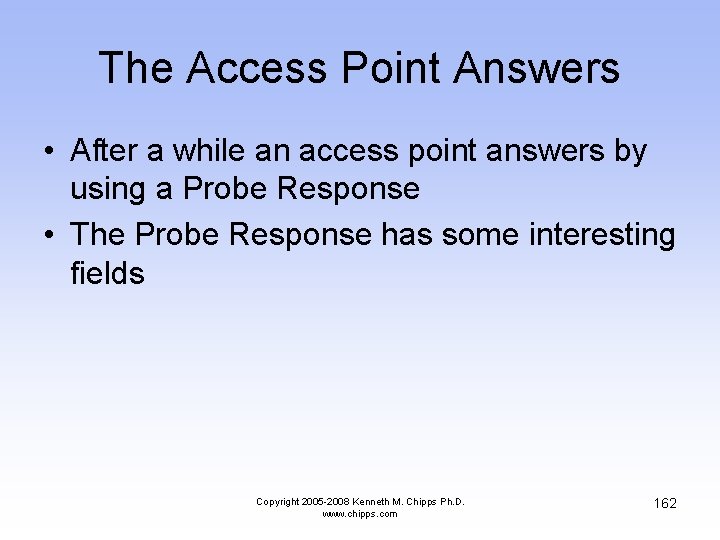 The Access Point Answers

• After a while an access point answers by using a Probe Response

• The Probe Response has some interesting fields

Copyright 2005-2008 Kenneth M. Chipps Ph.D.
www.chipps.com

162